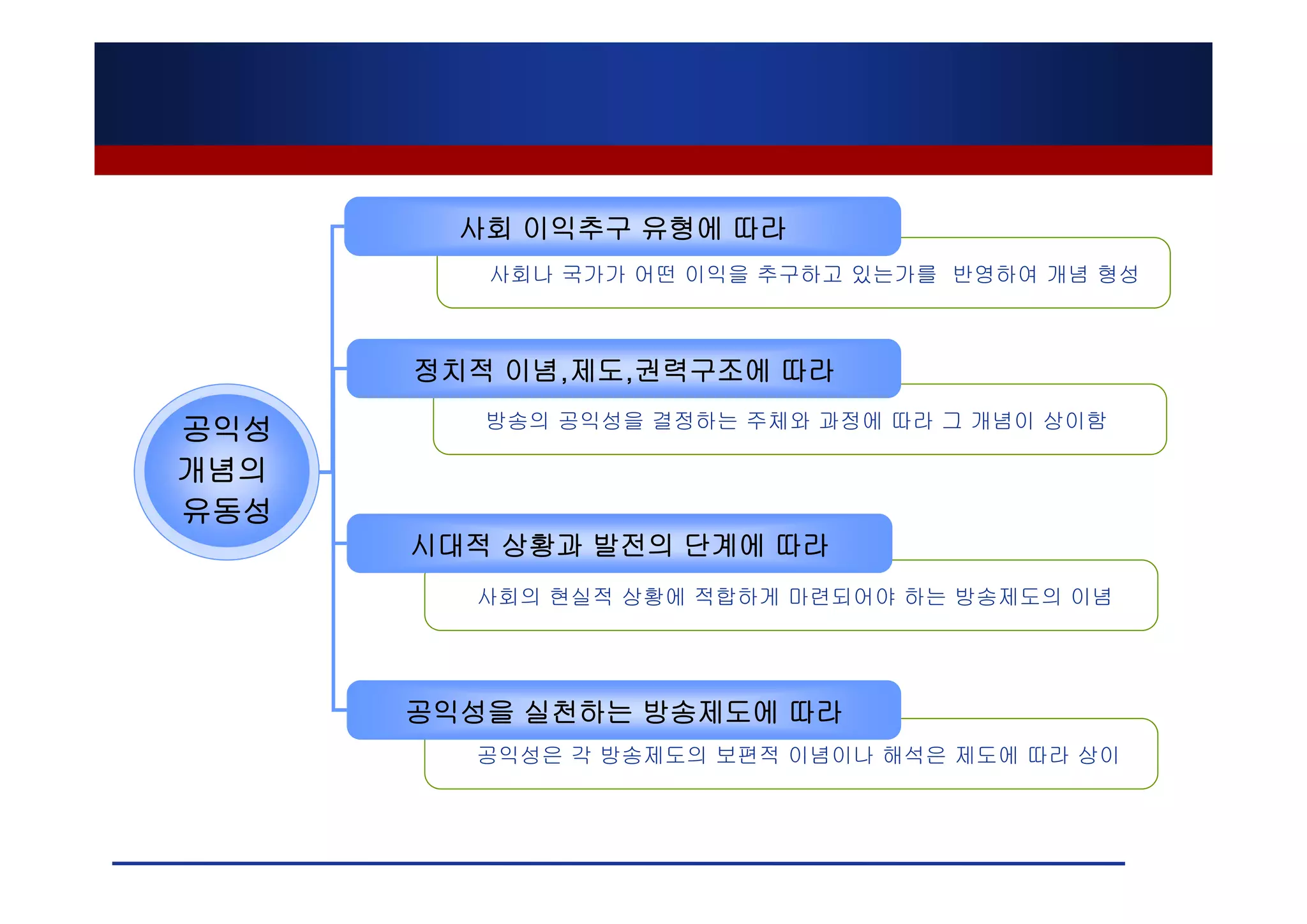 공익성 개념의 유동성

사회 이익추구 유형에 따라

사회나 국가가 어떤 이익을 추구하고 있는가를 반영하여 개념 형성

정치적 이념,제도,권력구조에 따라

방송의 공익성을 결정하는 주체와 과정에 따라 그 개념이 상이함

시대적 상황과 발전의 단계에 따라

사회의 현실적 상황에 적합하게 마련되어야 하는 방송제도의 이념

공익성을 실천하는 방송제도에 따라

공익성은 각 방송제도의 보편적 이념이나 해석은 제도에 따라 상이